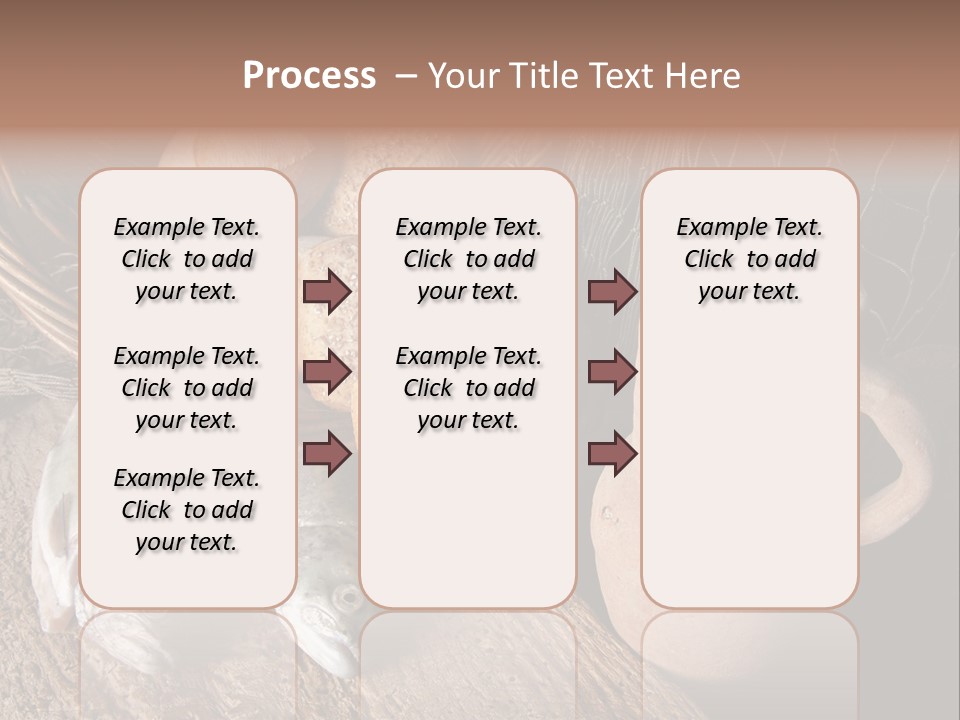 Process – Your Title Text Here

Example Text. Click to add your text.

Example Text. Click to add your text.

Example Text. Click to add your text.

Example Text. Click to add your text.

Example Text. Click to add your text.

Example Text. Click to add your text.